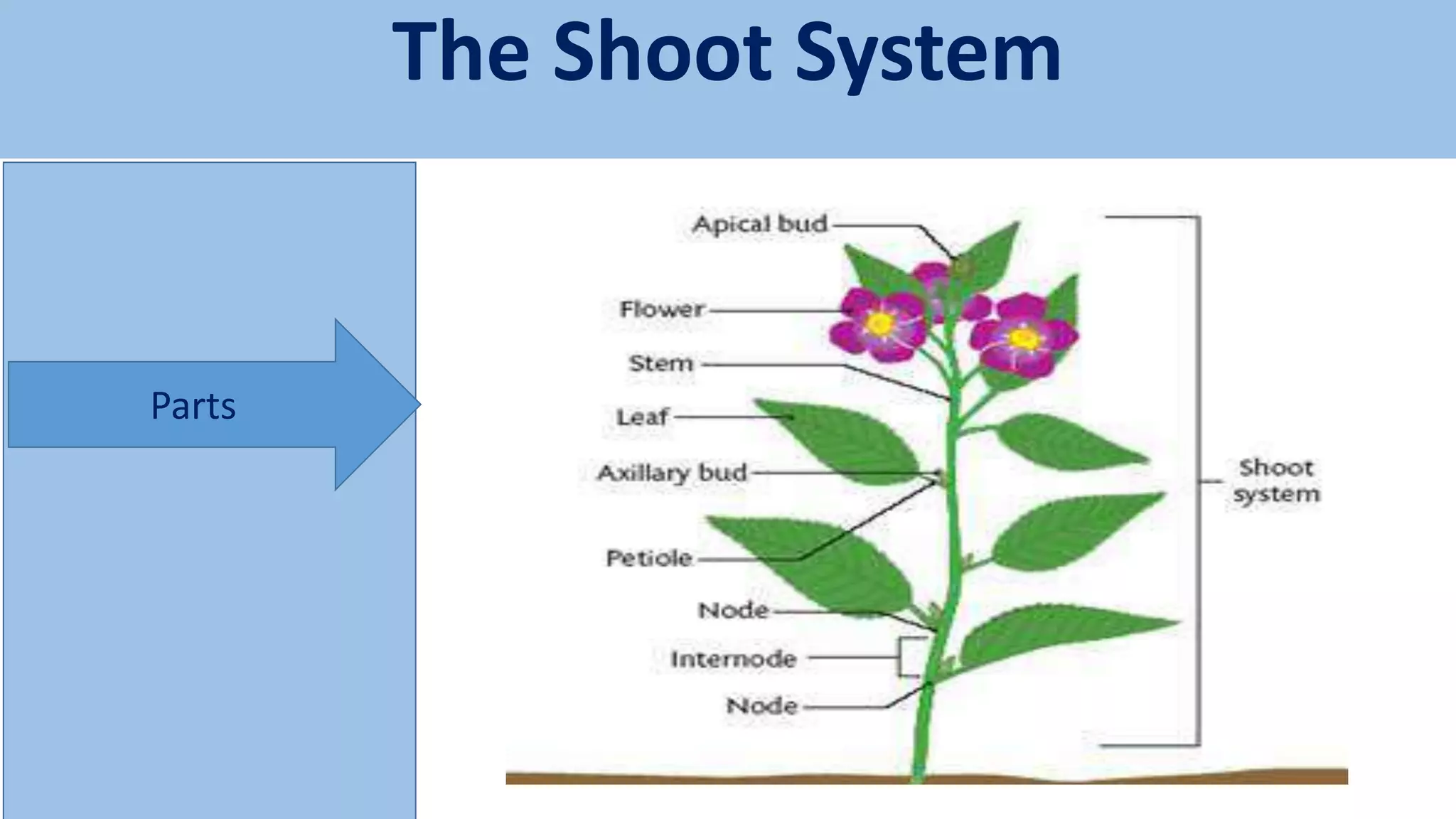 The Shoot System

Parts

Apical bud
Flower
Stem
Leaf
Axillary bud
Petiole
Node
Internode
Node

Shoot system